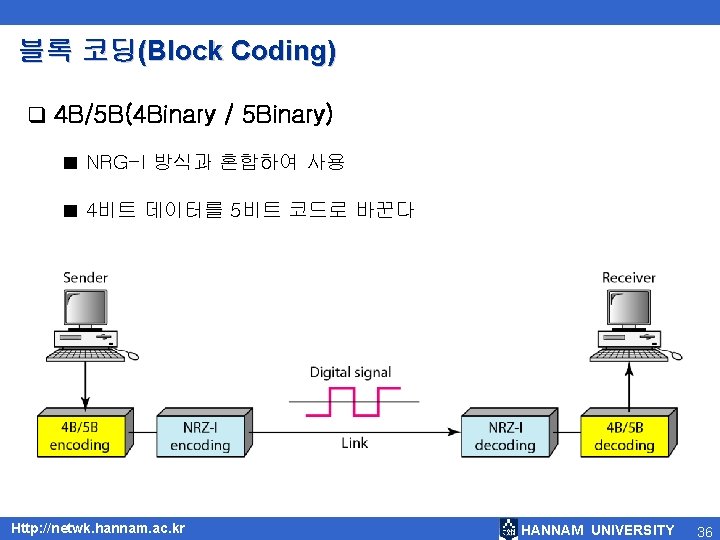 블록 코딩(Block Coding)

❑ 4B/5B(4Binary / 5Binary)

■ NRG-I 방식과 혼합하여 사용

■ 4비트 데이터를 5비트 코드로 바꾼다

Sender

Receiver

Digital signal

4B/5B encoding

NRZ-I encoding

Link

NRZ-I decoding

4B/5B decoding

Http://netwk.hannam.ac.kr

HANNAM UNIVERSITY

36